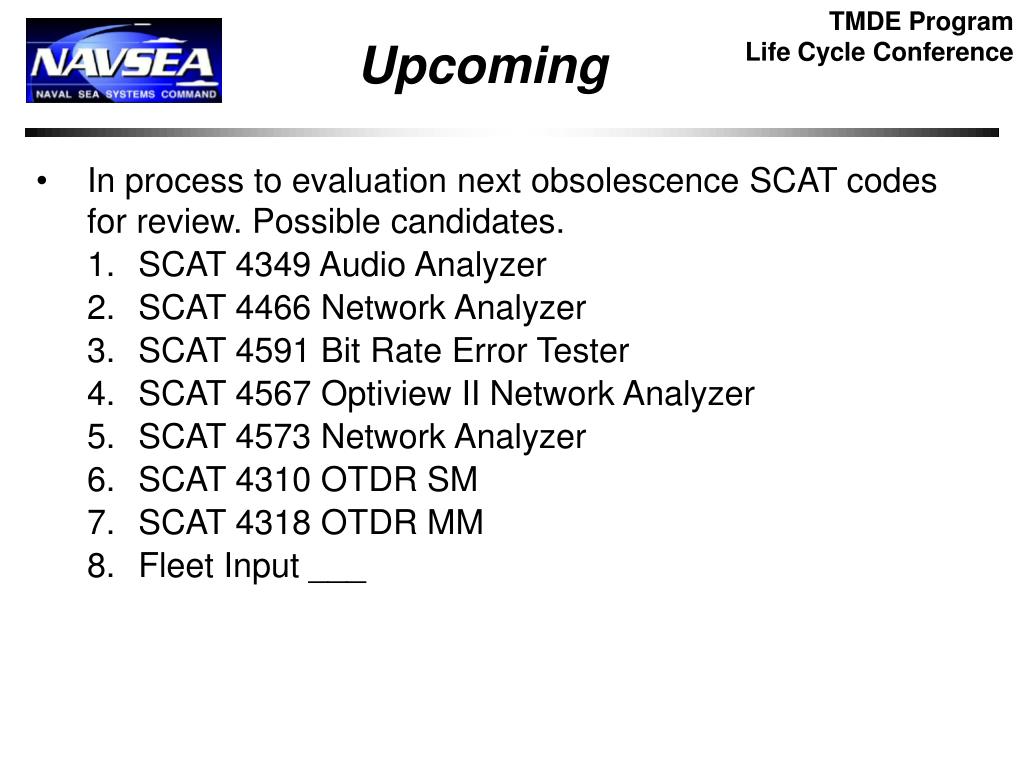 NAVSEA
NAVAL SEA SYSTEMS COMMAND

Upcoming

TMDE Program
Life Cycle Conference

• In process to evaluation next obsolescence SCAT codes for review. Possible candidates.
1. SCAT 4349 Audio Analyzer
2. SCAT 4466 Network Analyzer
3. SCAT 4591 Bit Rate Error Tester
4. SCAT 4567 Optiview II Network Analyzer
5. SCAT 4573 Network Analyzer
6. SCAT 4310 OTDR SM
7. SCAT 4318 OTDR MM
8. Fleet Input ___